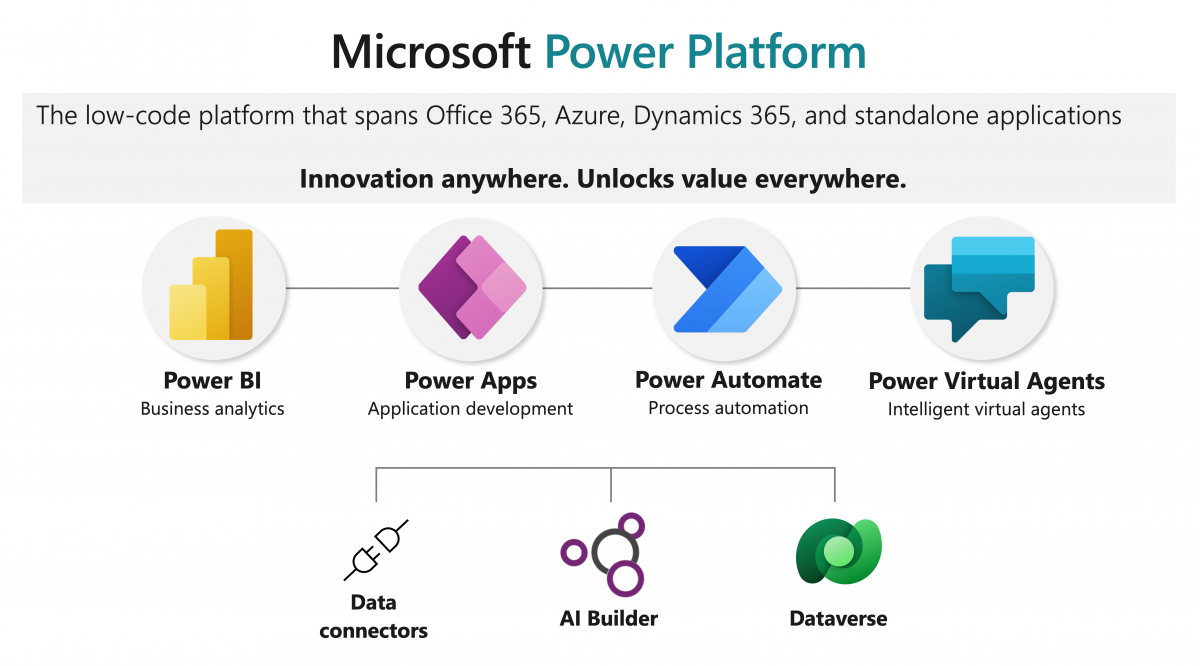 Microsoft Power Platform

The low-code platform that spans Office 365, Azure, Dynamics 365, and standalone applications

Innovation anywhere. Unlocks value everywhere.

Power BI
Business analytics

Power Apps
Application development

Power Automate
Process automation

Power Virtual Agents
Intelligent virtual agents

Data connectors

AI Builder

Dataverse